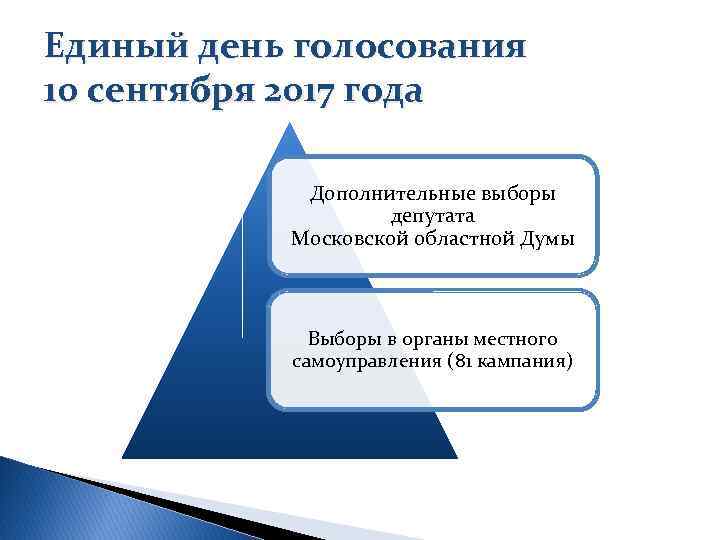 Единый день голосования 10 сентября 2017 года

Дополнительные выборы депутата Московской областной Думы

Выборы в органы местного самоуправления (81 кампания)